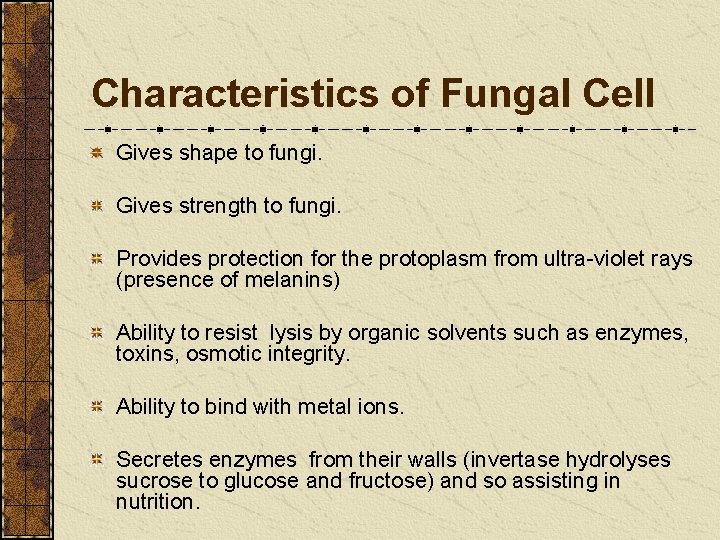 Characteristics of Fungal Cell

Gives shape to fungi.

Gives strength to fungi.

Provides protection for the protoplasm from ultra-violet rays (presence of melanins)

Ability to resist lysis by organic solvents such as enzymes, toxins, osmotic integrity.

Ability to bind with metal ions.

Secretes enzymes from their walls (invertase hydrolyses sucrose to glucose and fructose) and so assisting in nutrition.